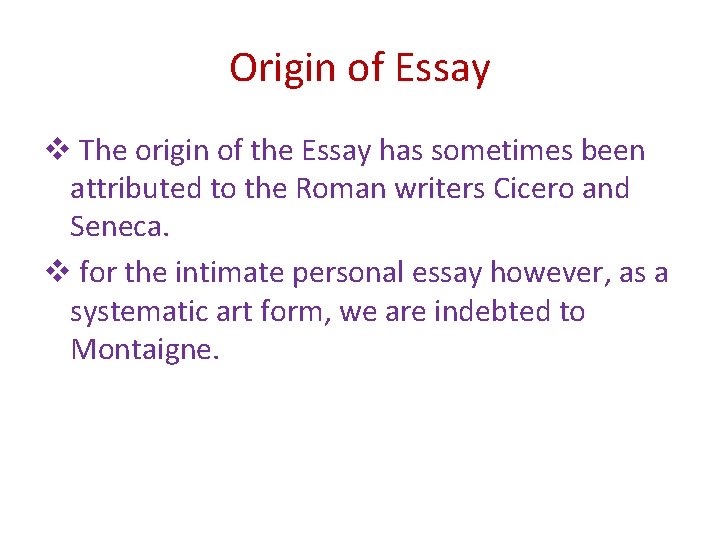 Origin of Essay

❖ The origin of the Essay has sometimes been attributed to the Roman writers Cicero and Seneca.

❖ for the intimate personal essay however, as a systematic art form, we are indebted to Montaigne.